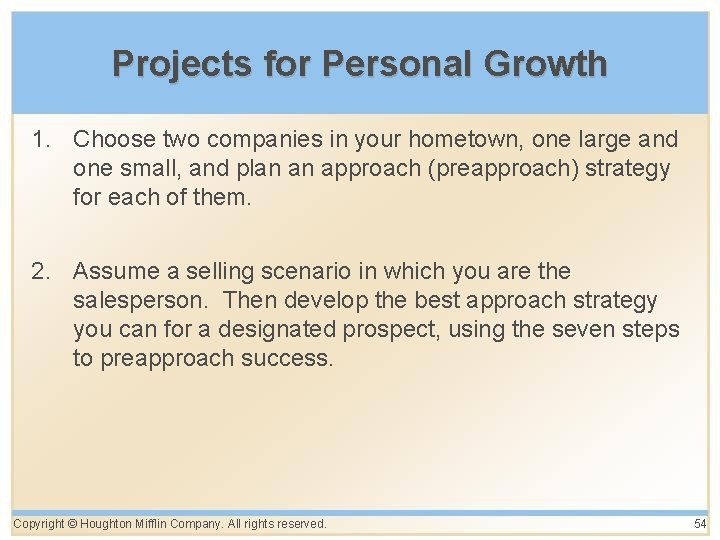 Projects for Personal Growth

1. Choose two companies in your hometown, one large and one small, and plan an approach (preapproach) strategy for each of them.

2. Assume a selling scenario in which you are the salesperson. Then develop the best approach strategy you can for a designated prospect, using the seven steps to preapproach success.

Copyright © Houghton Mifflin Company. All rights reserved.

54